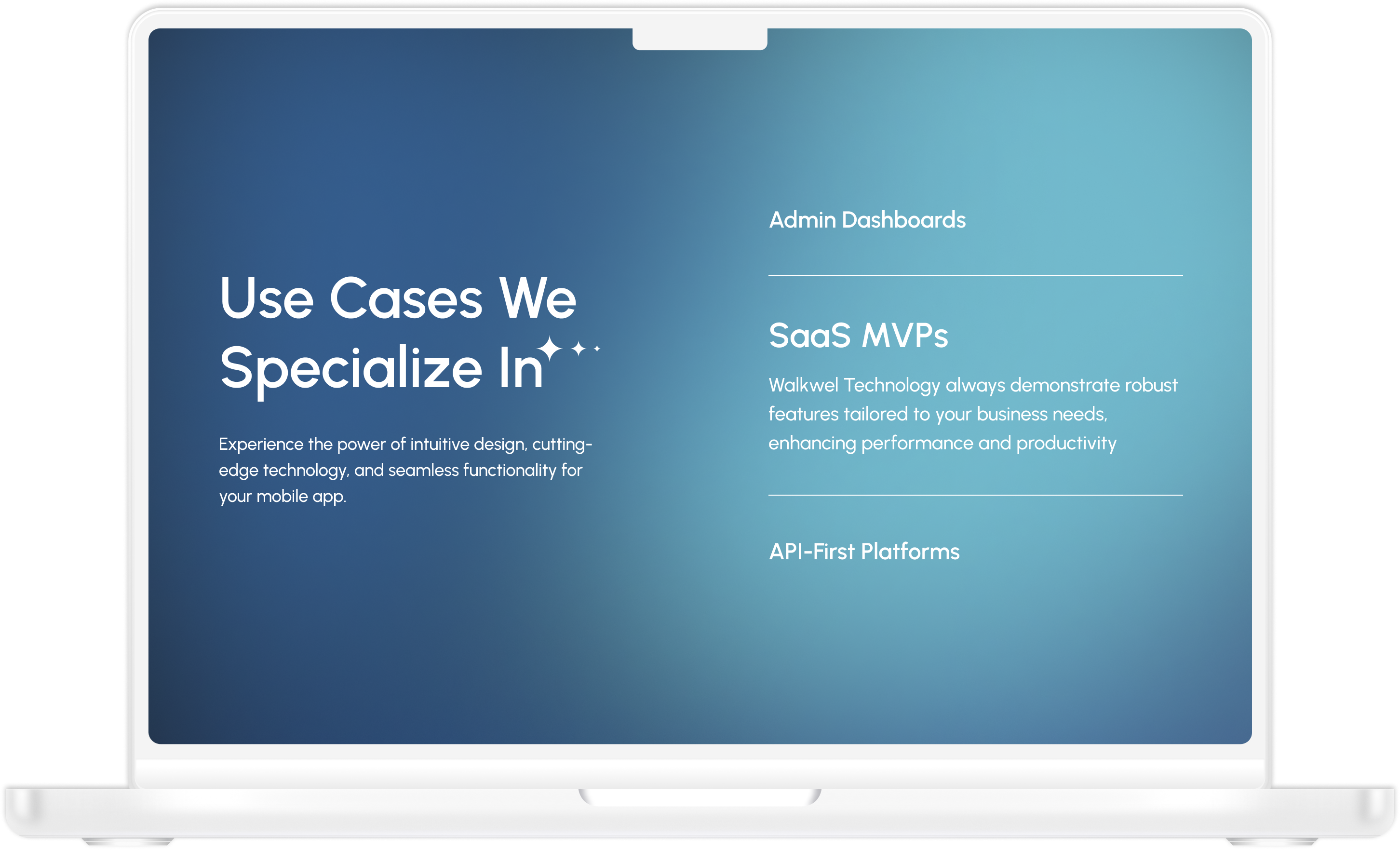 Use Cases We Specialize In

Experience the power of intuitive design, cutting-edge technology, and seamless functionality for your mobile app.

Admin Dashboards

SaaS MVPs

Walkwel Technology always demonstrate robust features tailored to your business needs, enhancing performance and productivity

API-First Platforms